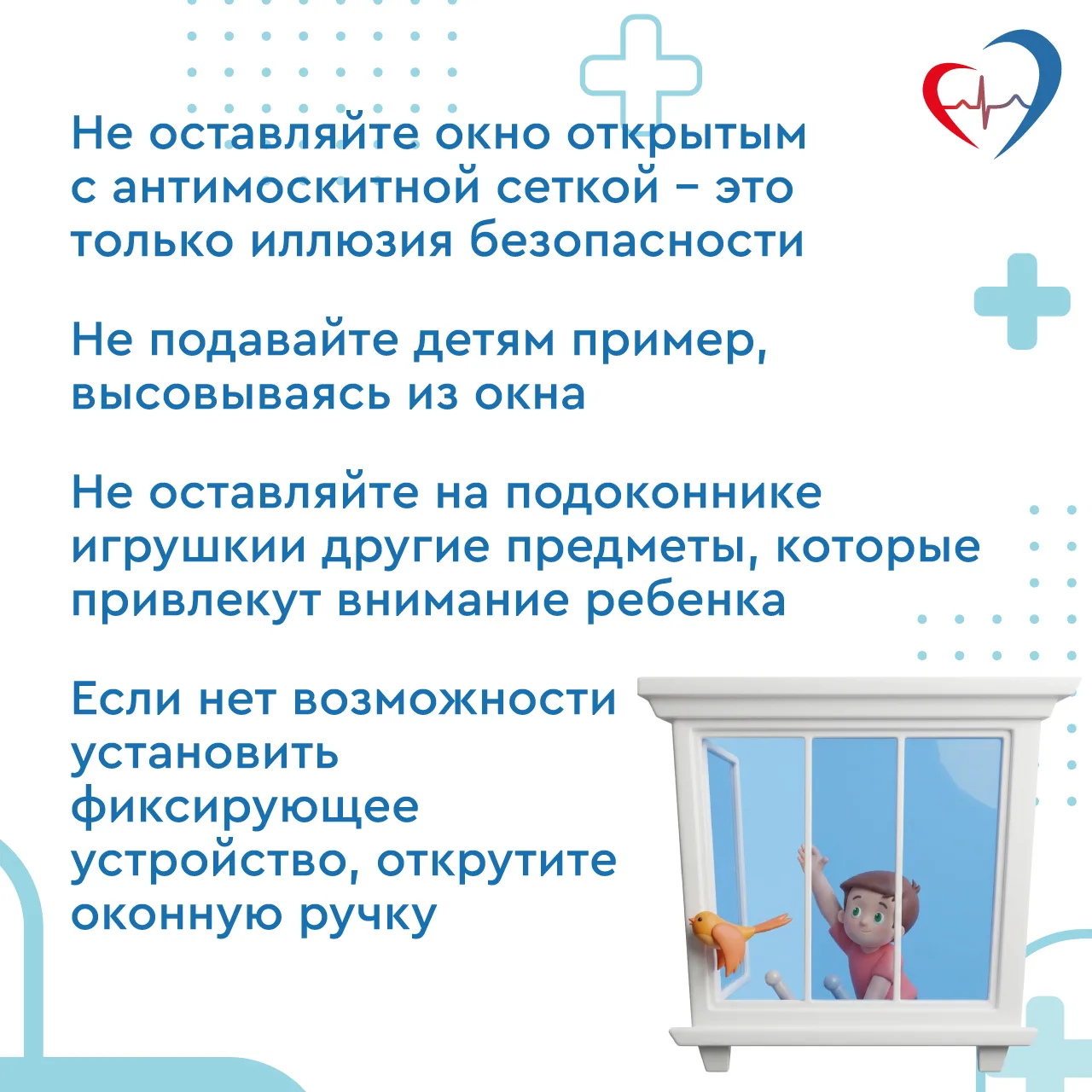 Не оставляйте окно открытым с антимоскитной сеткой – это только иллюзия безопасности

Не подавайте детям пример, высовываясь из окна

Не оставляйте на подоконнике игрушкии другие предметы, которые привлекут внимание ребенка

Если нет возможности установить фиксирующее устройство, открутите оконную ручку